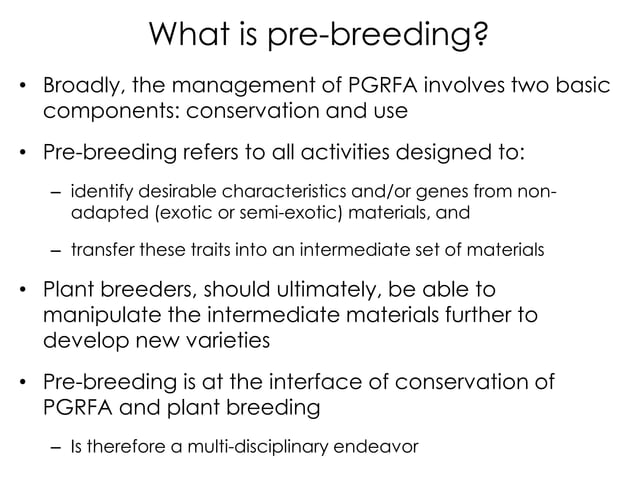 What is pre-breeding?

• Broadly, the management of PGRFA involves two basic components: conservation and use

• Pre-breeding refers to all activities designed to:

– identify desirable characteristics and/or genes from non-adapted (exotic or semi-exotic) materials, and

– transfer these traits into an intermediate set of materials

• Plant breeders, should ultimately, be able to manipulate the intermediate materials further to develop new varieties

• Pre-breeding is at the interface of conservation of PGRFA and plant breeding

– Is therefore a multi-disciplinary endeavor